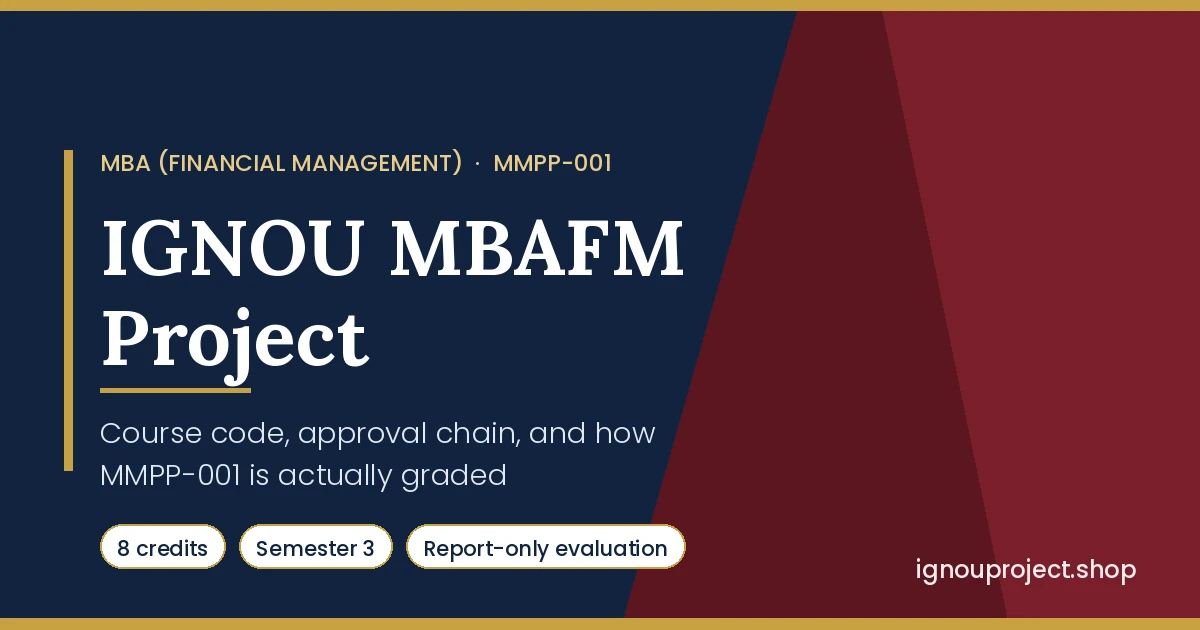 MBA (FINANCIAL MANAGEMENT) · MMPP-001

IGNOU MBAFM Project

Course code, approval chain, and how MMPP-001 is actually graded

8 credits

Semester 3

Report-only evaluation

ignouproject.shop